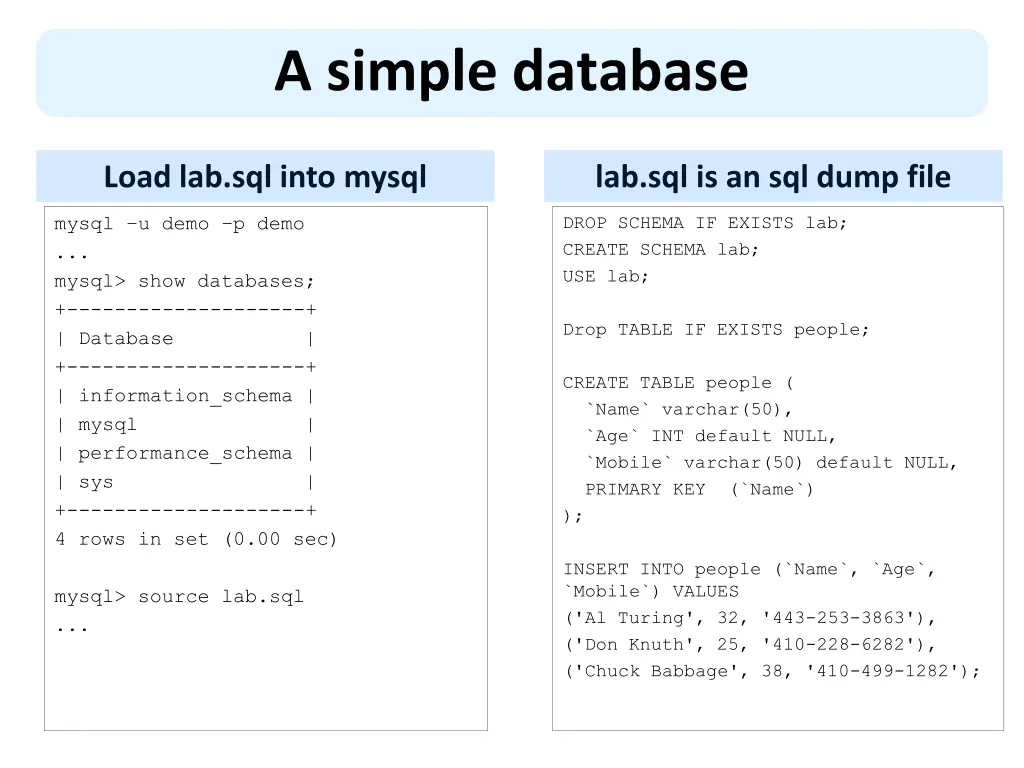 A simple database

Load lab.sql into mysql

mysql –u demo –p demo
...
mysql> show databases;
+--------------------+
| Database           |
+--------------------+
| information_schema |
| mysql              |
| performance_schema |
| sys                |
+--------------------+
4 rows in set (0.00 sec)

mysql> source lab.sql
...

lab.sql is an sql dump file

DROP SCHEMA IF EXISTS lab;
CREATE SCHEMA lab;
USE lab;

Drop TABLE IF EXISTS people;

CREATE TABLE people (
  `Name` varchar(50),
  `Age` INT default NULL,
  `Mobile` varchar(50) default NULL,
  PRIMARY KEY  (`Name`)
);

INSERT INTO people (`Name`, `Age`, `Mobile`) VALUES
('Al Turing', 32, '443-253-3863'),
('Don Knuth', 25, '410-228-6282'),
('Chuck Babbage', 38, '410-499-1282');